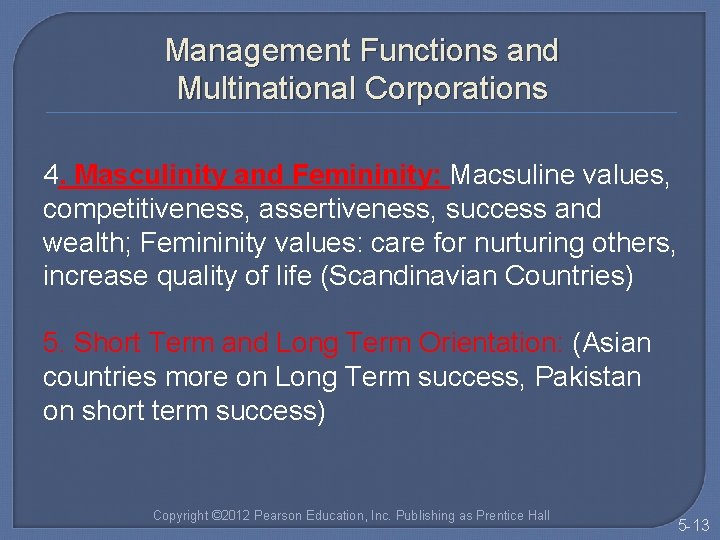 Management Functions and Multinational Corporations

4. Masculinity and Femininity: Macsuline values, competitiveness, assertiveness, success and wealth; Femininity values: care for nurturing others, increase quality of life (Scandinavian Countries)

5. Short Term and Long Term Orientation: (Asian countries more on Long Term success, Pakistan on short term success)

Copyright ©2012 Pearson Education, Inc. Publishing as Prentice Hall

5-13